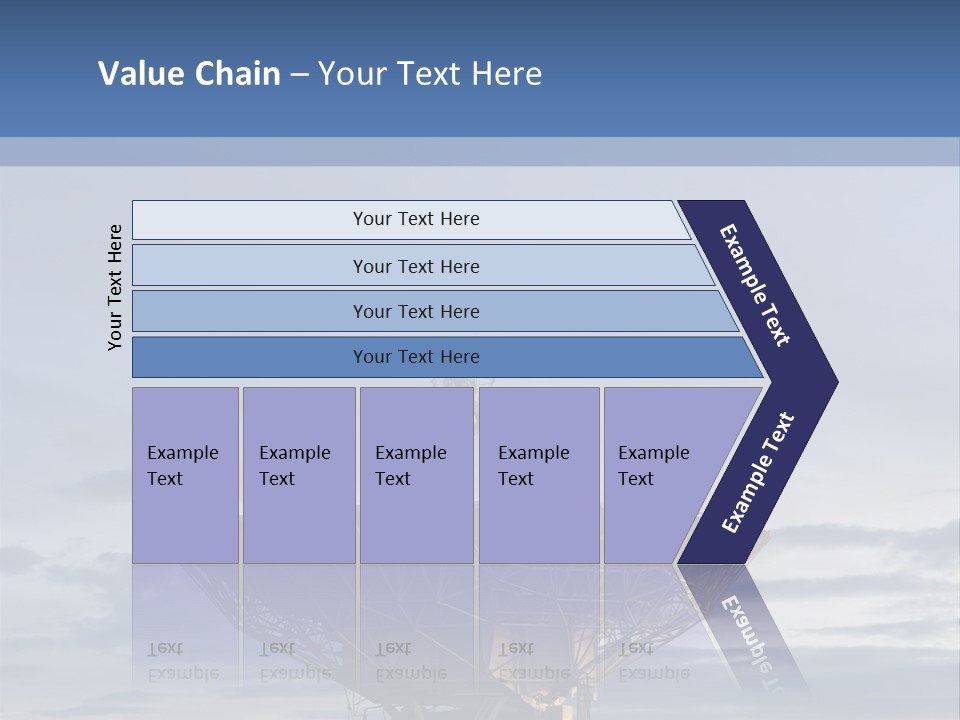 Value Chain – Your Text Here

Your Text Here

Your Text Here

Your Text Here

Your Text Here

Your Text Here

Example Text

Example Text

Example Text

Example Text

Example Text

Example Text

Example Text